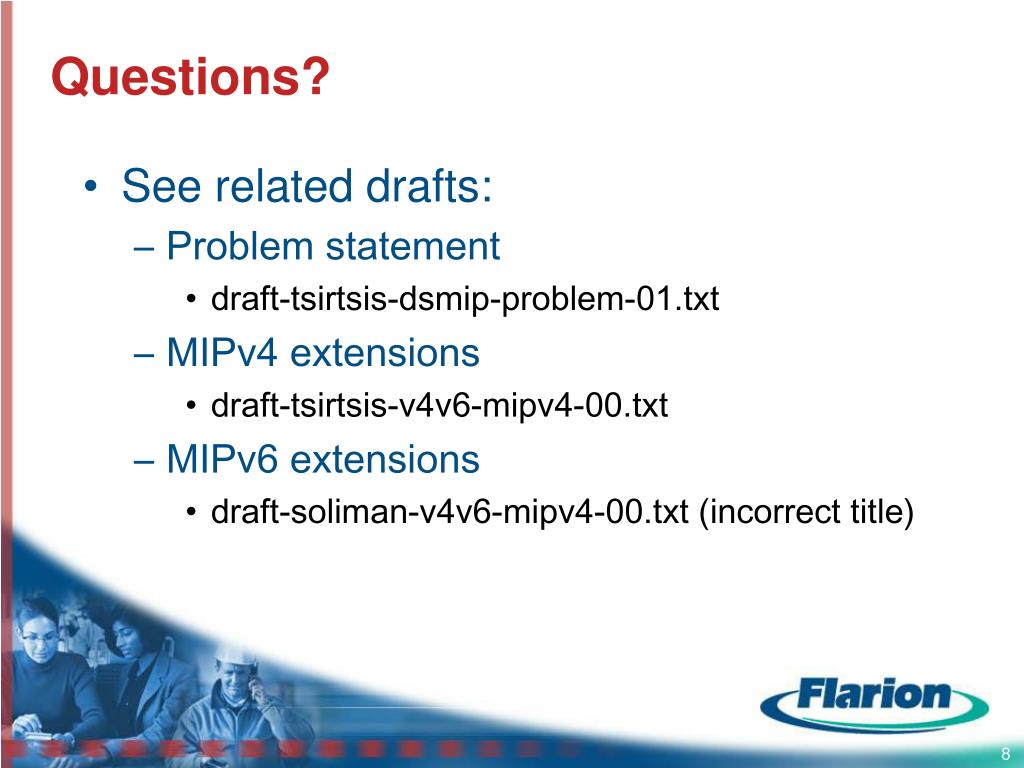 Questions?

• See related drafts:
– Problem statement
• draft-tsirtsis-dsmip-problem-01.txt
– MIPv4 extensions
• draft-tsirtsis-v4v6-mipv4-00.txt
– MIPv6 extensions
• draft-soliman-v4v6-mipv4-00.txt (incorrect title)

Flarion

8